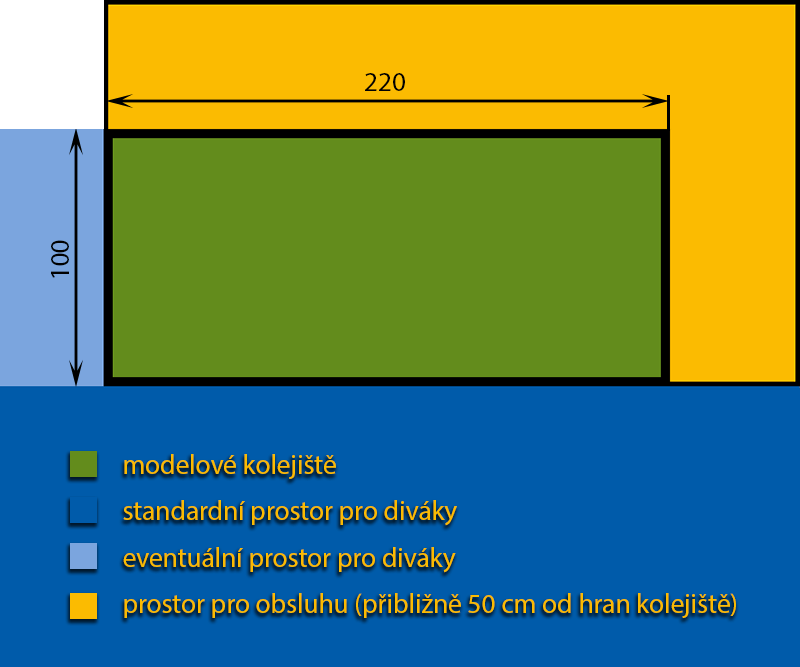 220

100

modelové kolejiště
standardní prostor pro diváky
eventuální prostor pro diváky
prostor pro obsluhu (přibližně 50 cm od hran kolejiště)